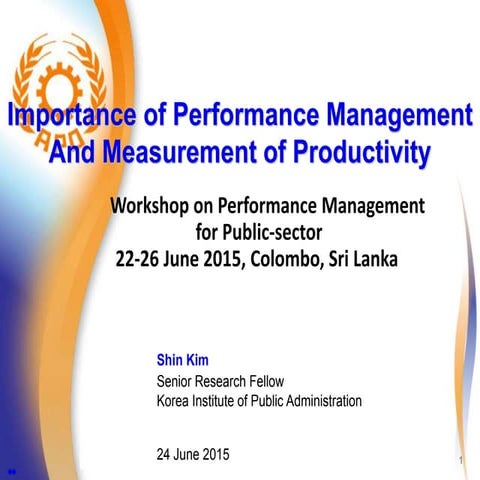 APO

Importance of Performance Management And Measurement of Productivity

Workshop on Performance Management for Public-sector
22-26 June 2015, Colombo, Sri Lanka

Shin Kim
Senior Research Fellow
Korea Institute of Public Administration

24 June 2015

1